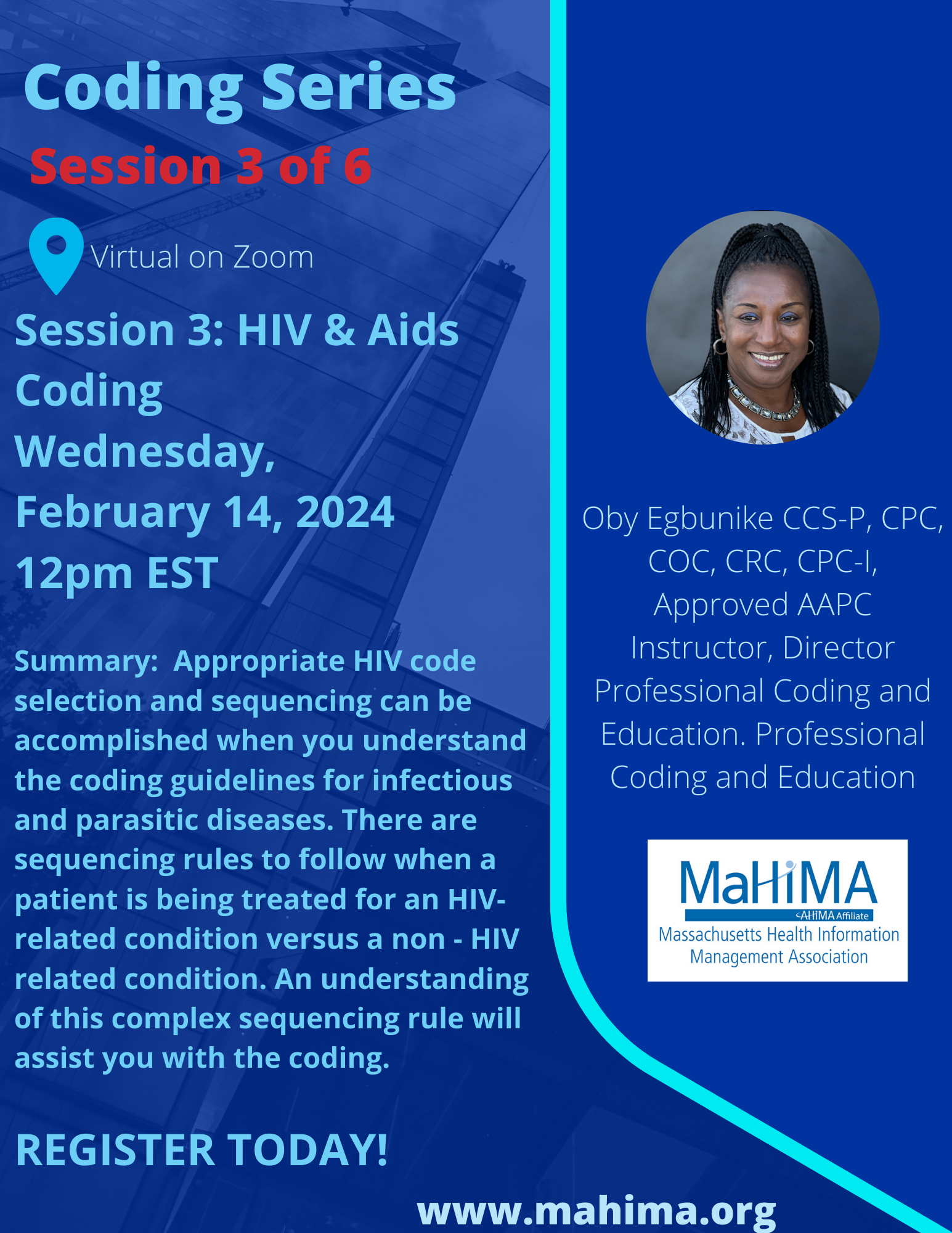 Coding Series
Session 3 of 6

Virtual on Zoom

Session 3: HIV & Aids Coding
Wednesday, February 14, 2024
12pm EST

Summary: Appropriate HIV code selection and sequencing can be accomplished when you understand the coding guidelines for infectious and parasitic diseases. There are sequencing rules to follow when a patient is being treated for an HIV-related condition versus a non - HIV related condition. An understanding of this complex sequencing rule will assist you with the coding.

REGISTER TODAY!

Oby Egbunike CCS-P, CPC, COC, CRC, CPC-I, Approved AAPC Instructor, Director Professional Coding and Education. Professional Coding and Education

MaHIMA
AHIMA Affiliate
Massachusetts Health Information Management Association

www.mahima.org